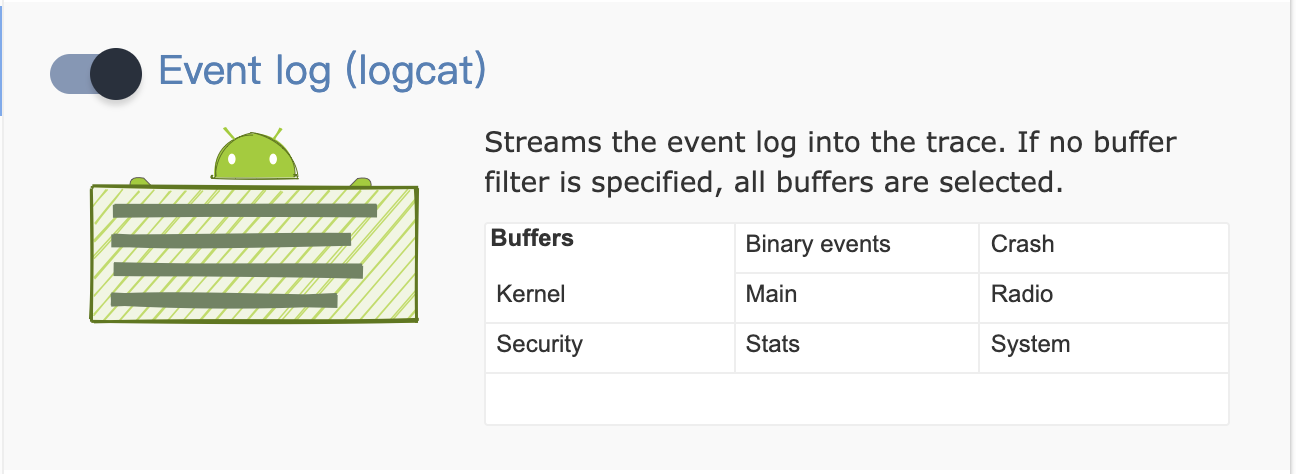 Event log (logcat)

Streams the event log into the trace. If no buffer filter is specified, all buffers are selected.

| Buffers | Binary events | Crash |
|---|---|---|
| Kernel | Main | Radio |
| Security | Stats | System |